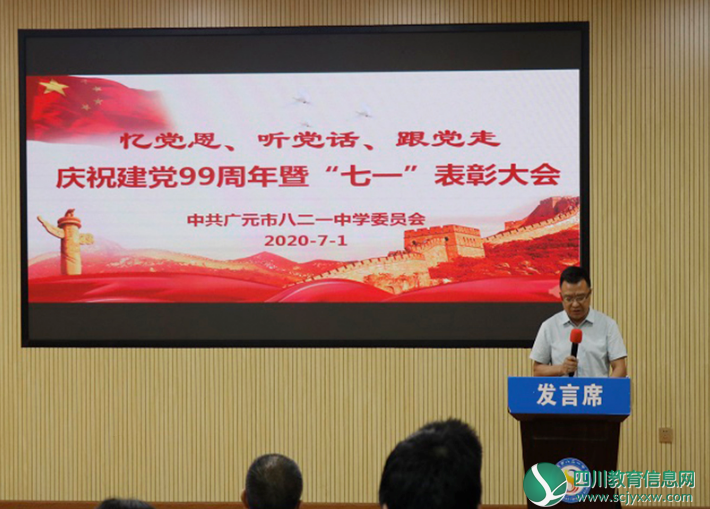 忆党恩、听党话、跟党走
庆祝建党99周年暨“七一”表彰大会

中共广元市八二一中学委员会
2020-7-1

发言席

四川教育信息网
www.scjyxxw.com